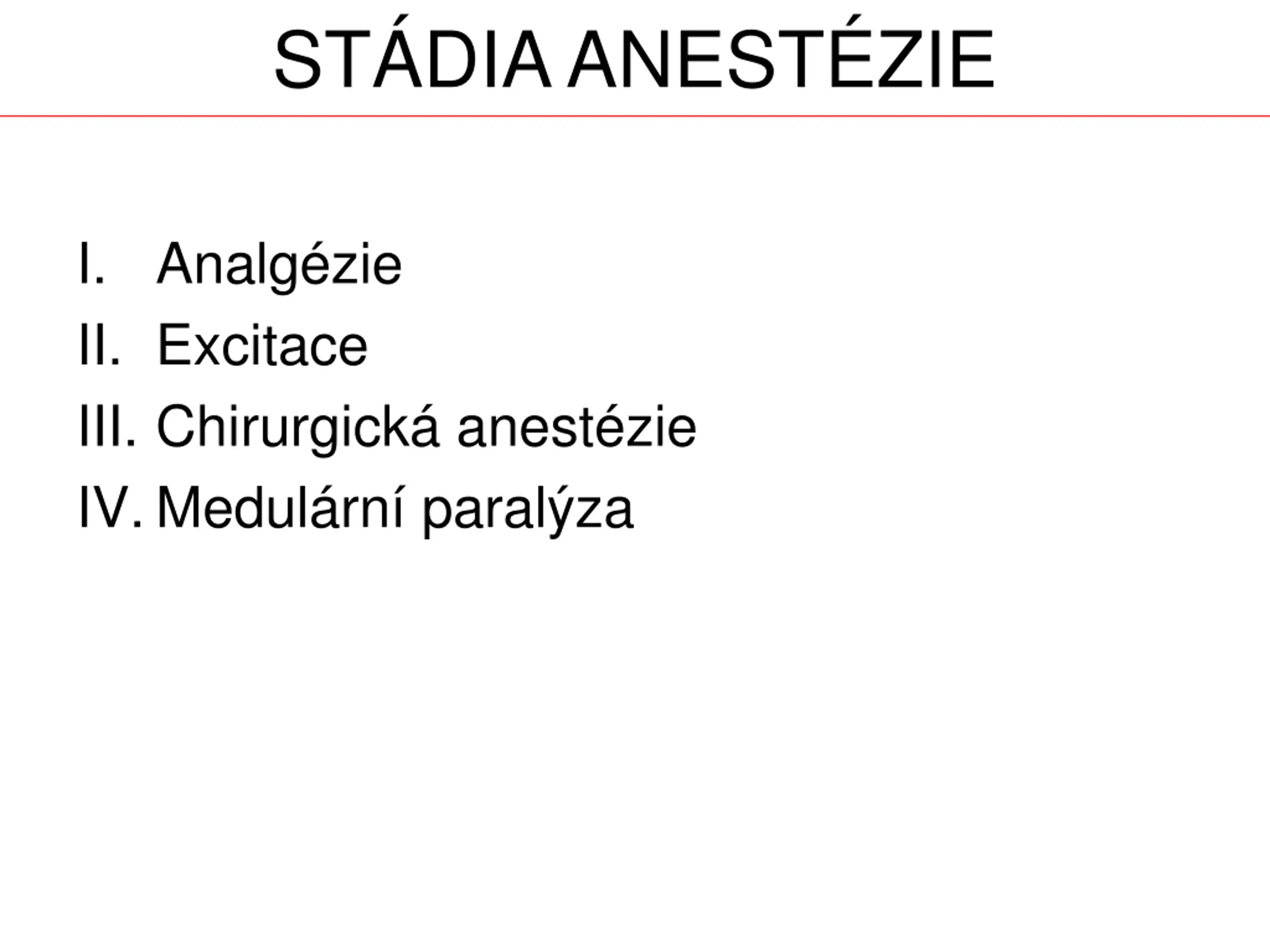 STÁDIA ANESTÉZIE

I. Analgézie
II. Excitace
III. Chirurgická anestézie
IV. Medulární paralýza